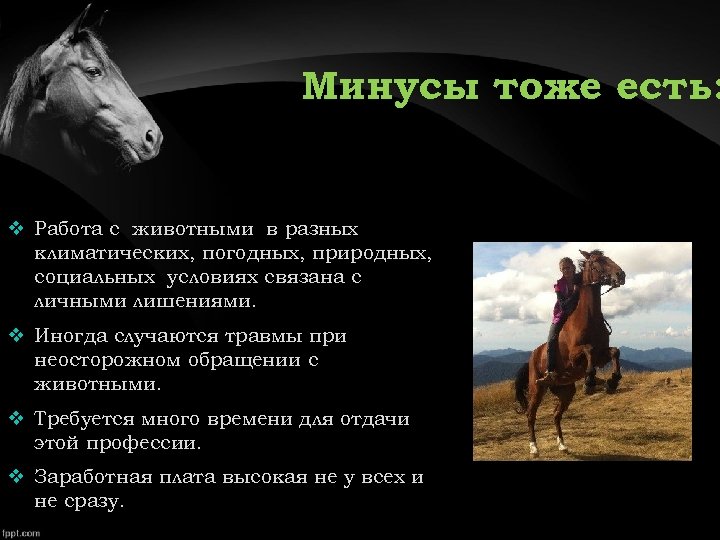 Минусы тоже есть:

❖ Работа с животными в разных климатических, погодных, природных, социальных условиях связана с личными лишениями.

❖ Иногда случаются травмы при неосторожном обращении с животными.

❖ Требуется много времени для отдачи этой профессии.

❖ Заработная плата высокая не у всех и не сразу.

fppt.com